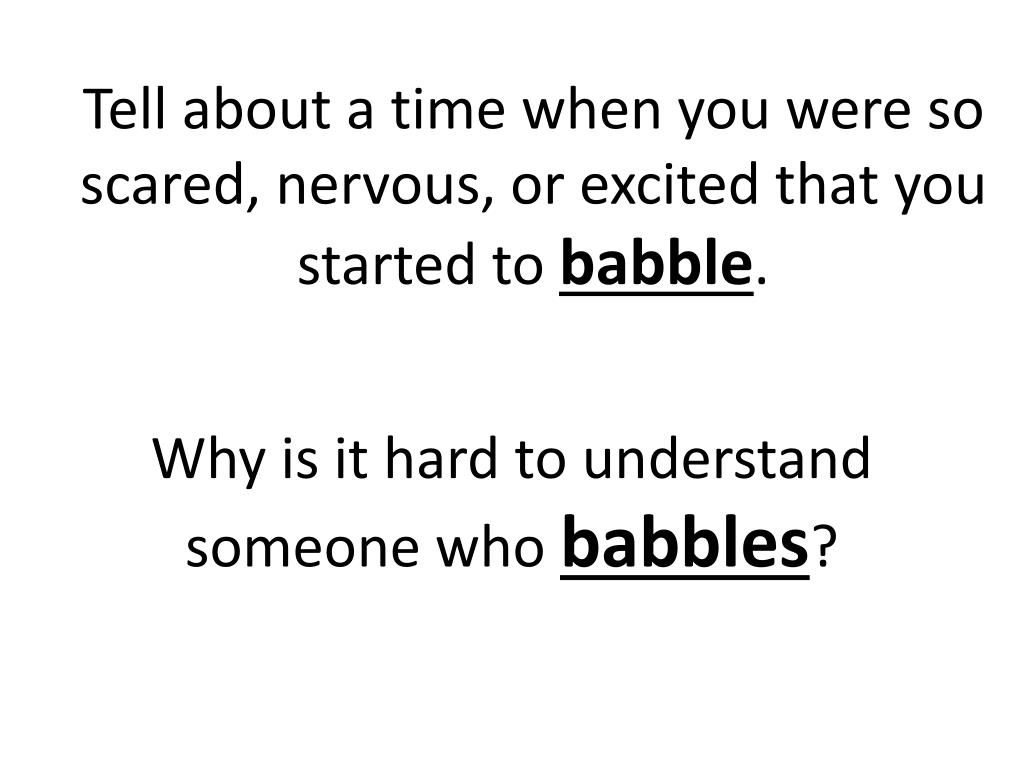 Tell about a time when you were so scared, nervous, or excited that you started to babble.

Why is it hard to understand someone who babbles?